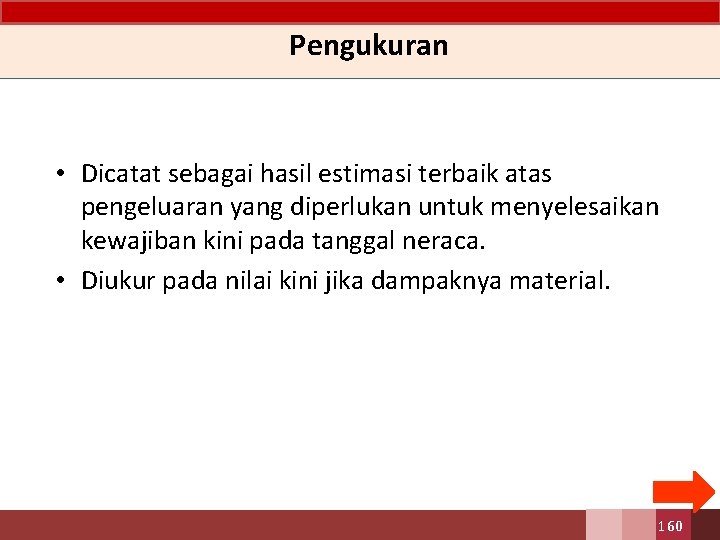 Pengukuran

• Dicatat sebagai hasil estimasi terbaik atas pengeluaran yang diperlukan untuk menyelesaikan kewajiban kini pada tanggal neraca.
• Diukur pada nilai kini jika dampaknya material.

160